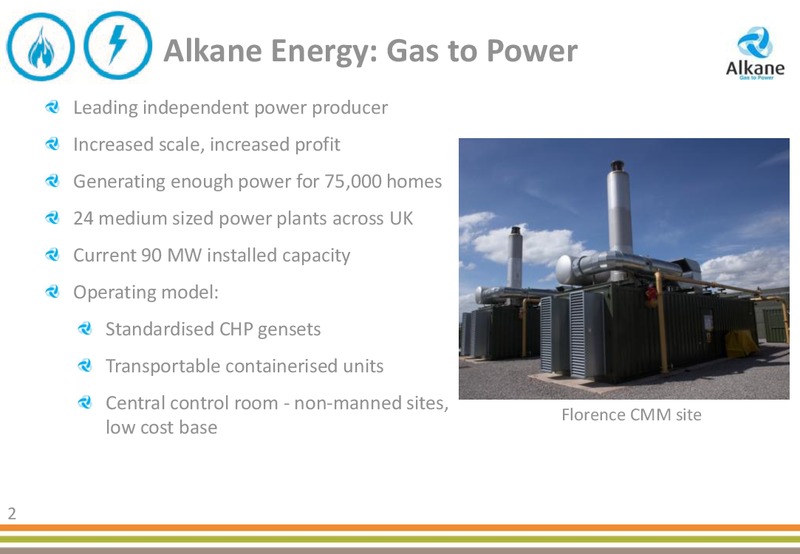 Alkane Energy: Gas to Power

Alkane
Gas to Power

Leading independent power producer

Increased scale, increased profit

Generating enough power for 75,000 homes

24 medium sized power plants across UK

Current 90 MW installed capacity

Operating model:

Standardised CHP gensets

Transportable containerised units

Central control room - non-manned sites, low cost base

Florence CMM site

2